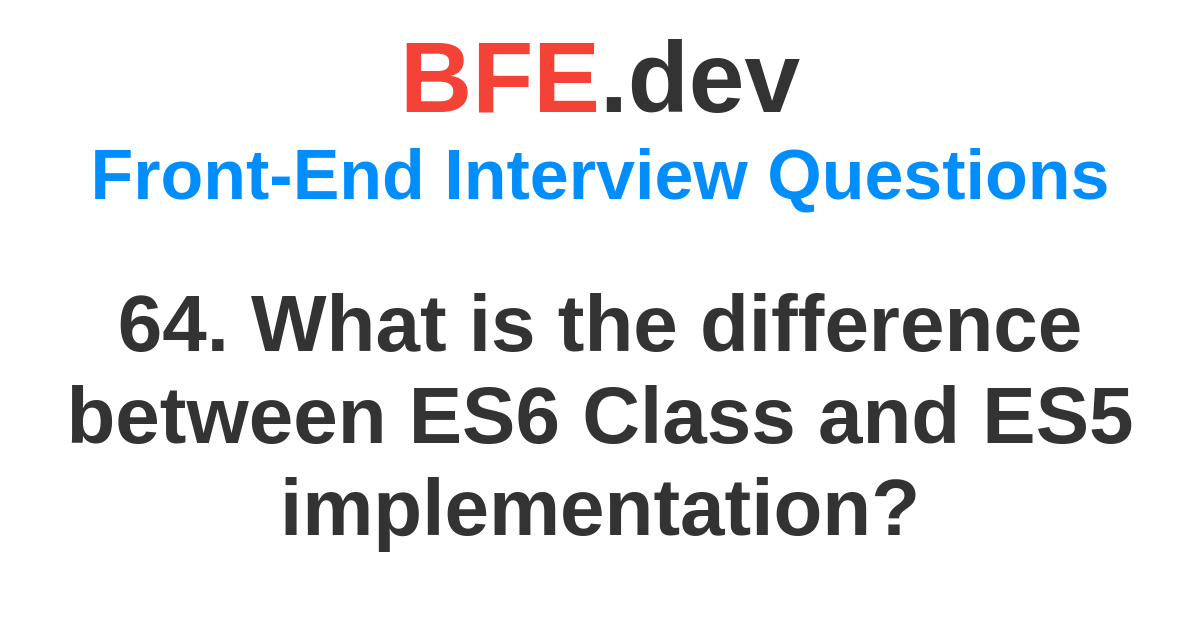 BFE.dev
Front-End Interview Questions

64. What is the difference between ES6 Class and ES5 implementation?